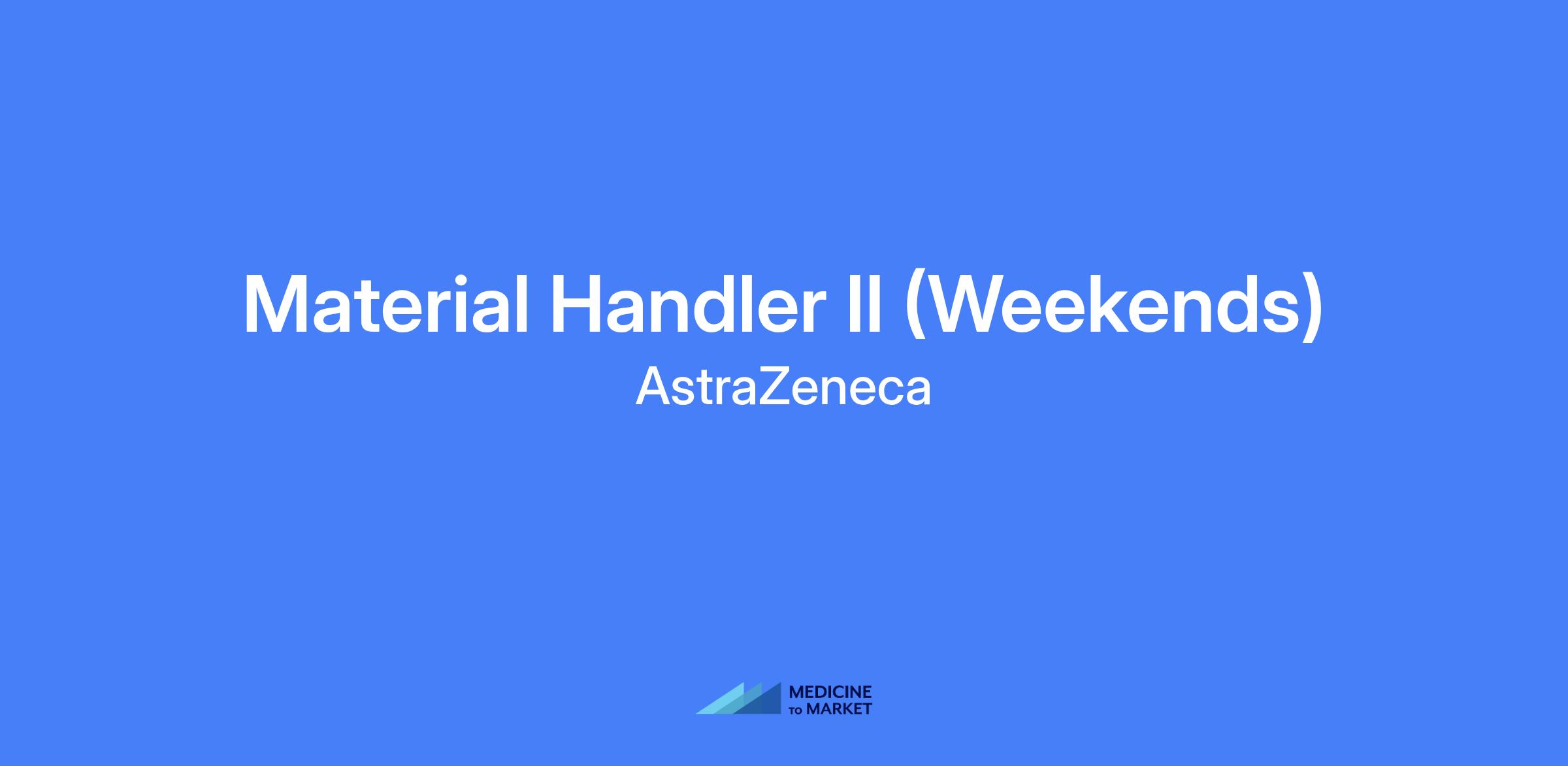 Material Handler II (Weekends)
AstraZeneca

MEDICINE
TO MARKET